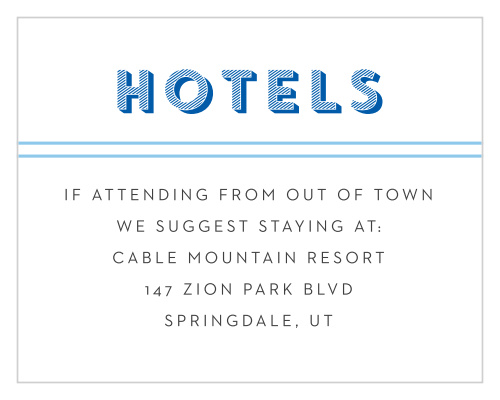 HOTELS

IF ATTENDING FROM OUT OF TOWN
WE SUGGEST STAYING AT:
CABLE MOUNTAIN RESORT
147 ZION PARK BLVD
SPRINGDALE, UT